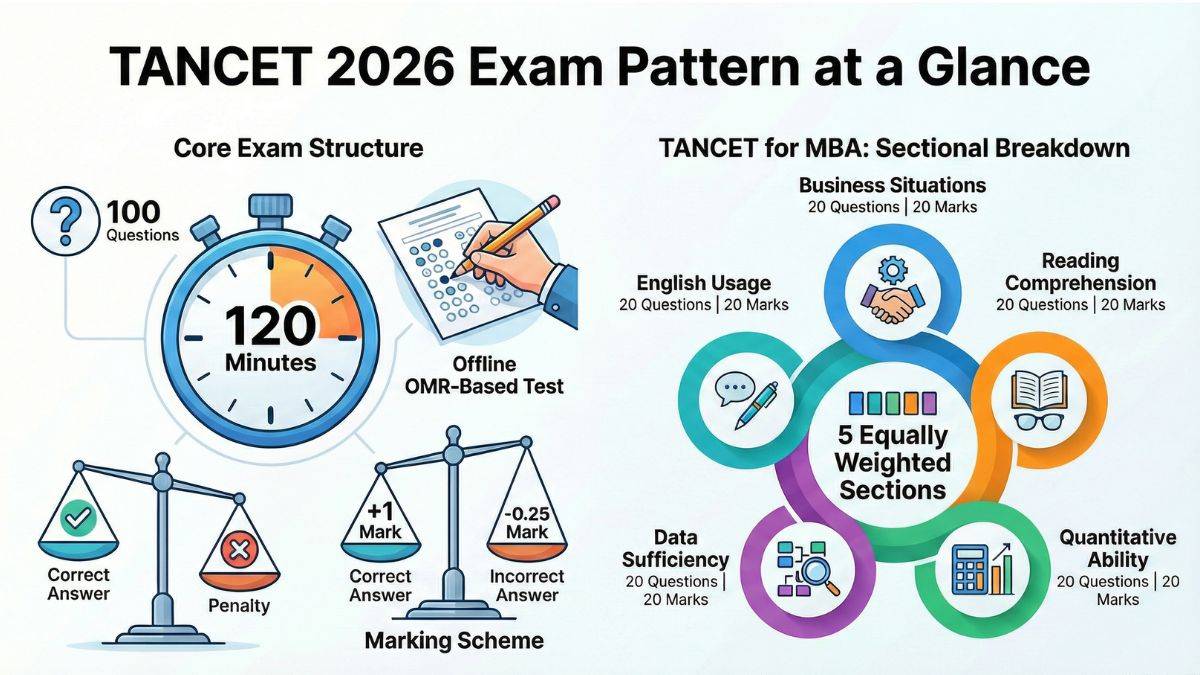 TANCET 2026 Exam Pattern at a Glance

Core Exam Structure

100 Questions

120 Minutes

Offline OMR-Based Test

Correct Answer

Penalty

+1 Mark

Correct Answer

-0.25 Mark

Incorrect Answer

Marking Scheme

TANCET for MBA: Sectional Breakdown

Business Situations
20 Questions | 20 Marks

English Usage
20 Questions | 20 Marks

Reading Comprehension
20 Questions | 20 Marks

5 Equally Weighted Sections

Data Sufficiency
20 Questions | 20 Marks

Quantitative Ability
20 Questions | 20 Marks